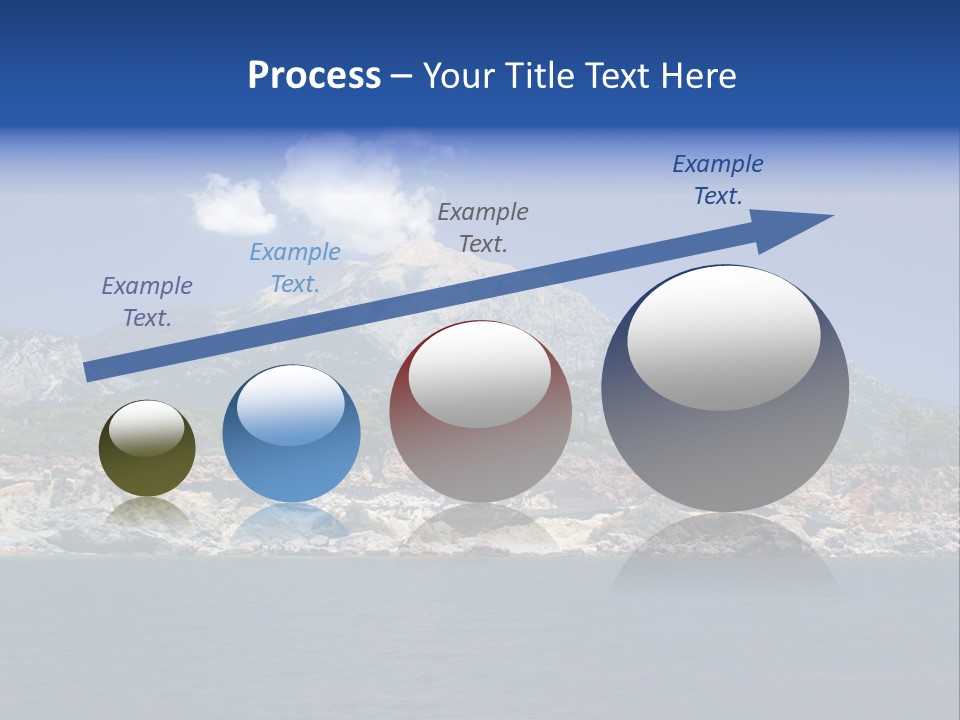 Process – Your Title Text Here

Example Text.

Example Text.

Example Text.

Example Text.